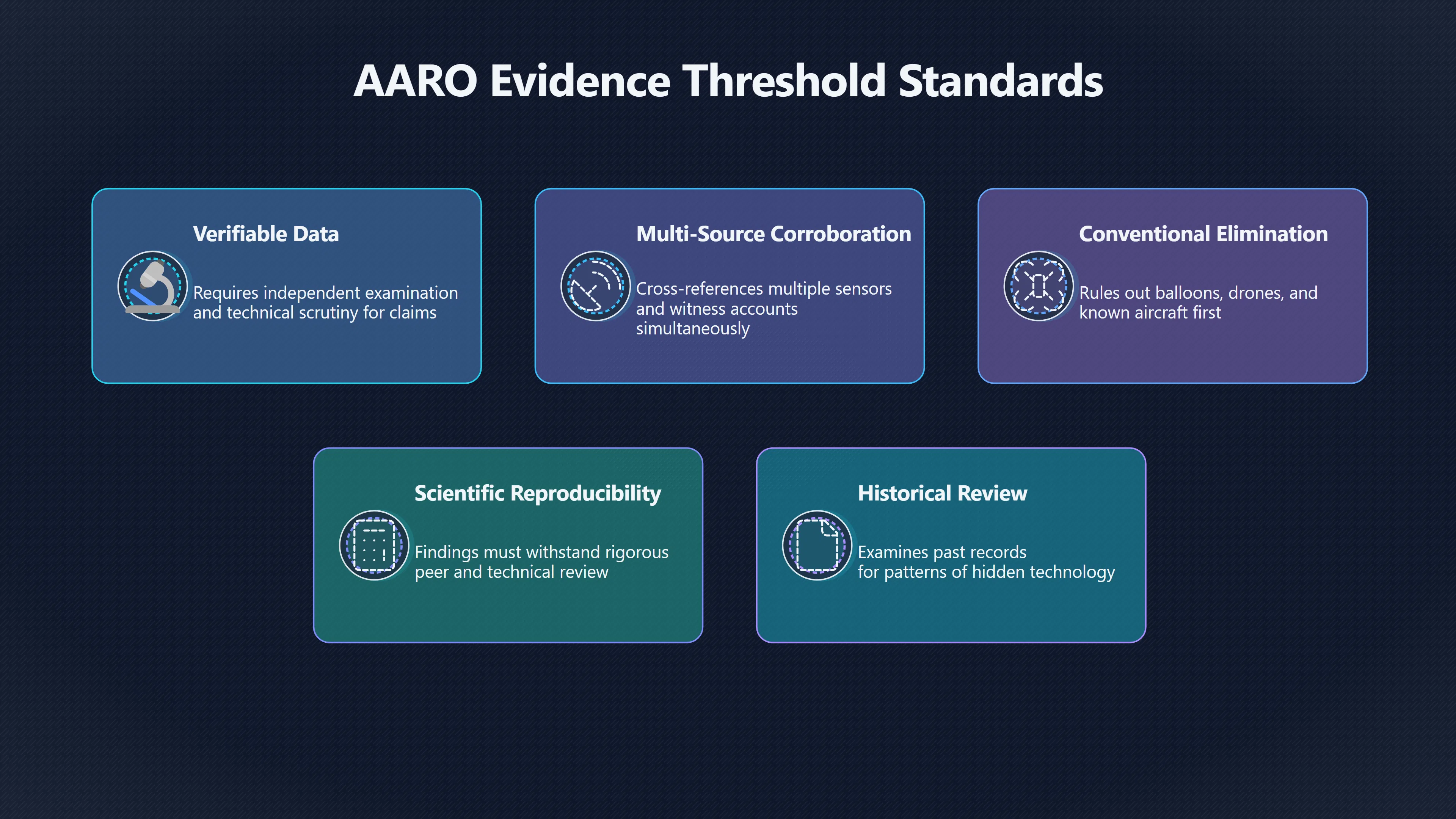 AARO Evidence Threshold Standards

Verifiable Data

Requires independent examination and technical scrutiny for claims

Multi-Source Corroboration

Cross-references multiple sensors and witness accounts simultaneously

Conventional Elimination

Rules out balloons, drones, and known aircraft first

Scientific Reproducibility

Findings must withstand rigorous peer and technical review

Historical Review

Examines past records for patterns of hidden technology